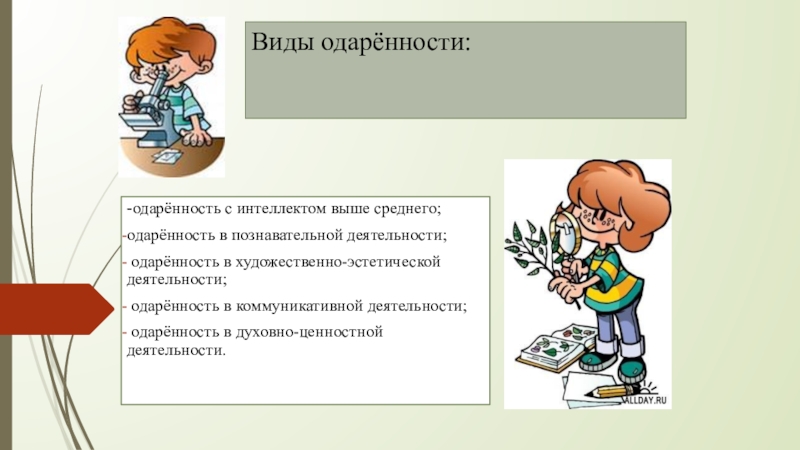 Виды одарённости:

-одарённость с интеллектом выше среднего;

-одарённость в познавательной деятельности;

- одарённость в художественно-эстетической деятельности;

- одарённость в коммуникативной деятельности;

- одарённость в духовно-ценностной деятельности.

ALLDAY.RU